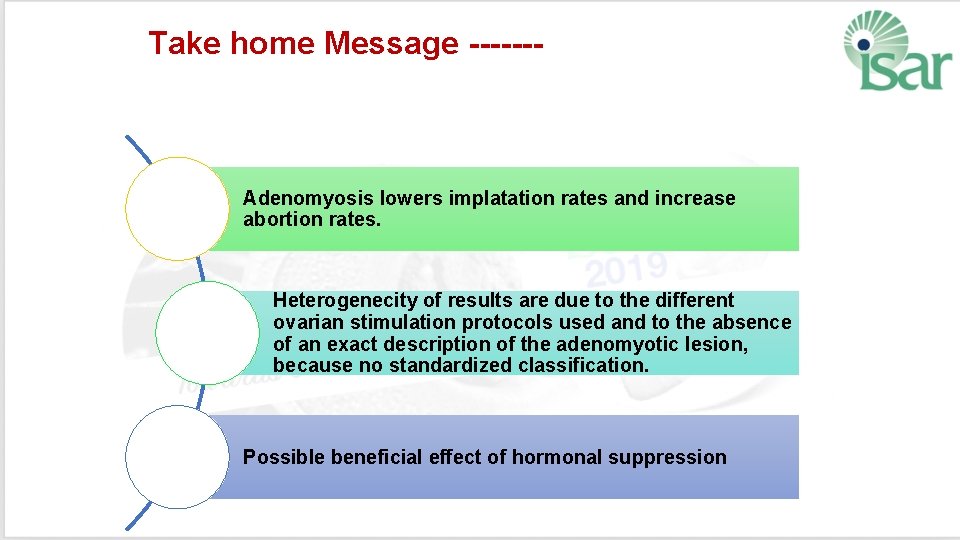 Take home Message -------

isar

Adenomyosis lowers implatation rates and increase abortion rates.

2019

Heterogenecity of results are due to the different ovarian stimulation protocols used and to the absence of an exact description of the adenomyotic lesion, because no standardized classification.

Possible beneficial effect of hormonal suppression